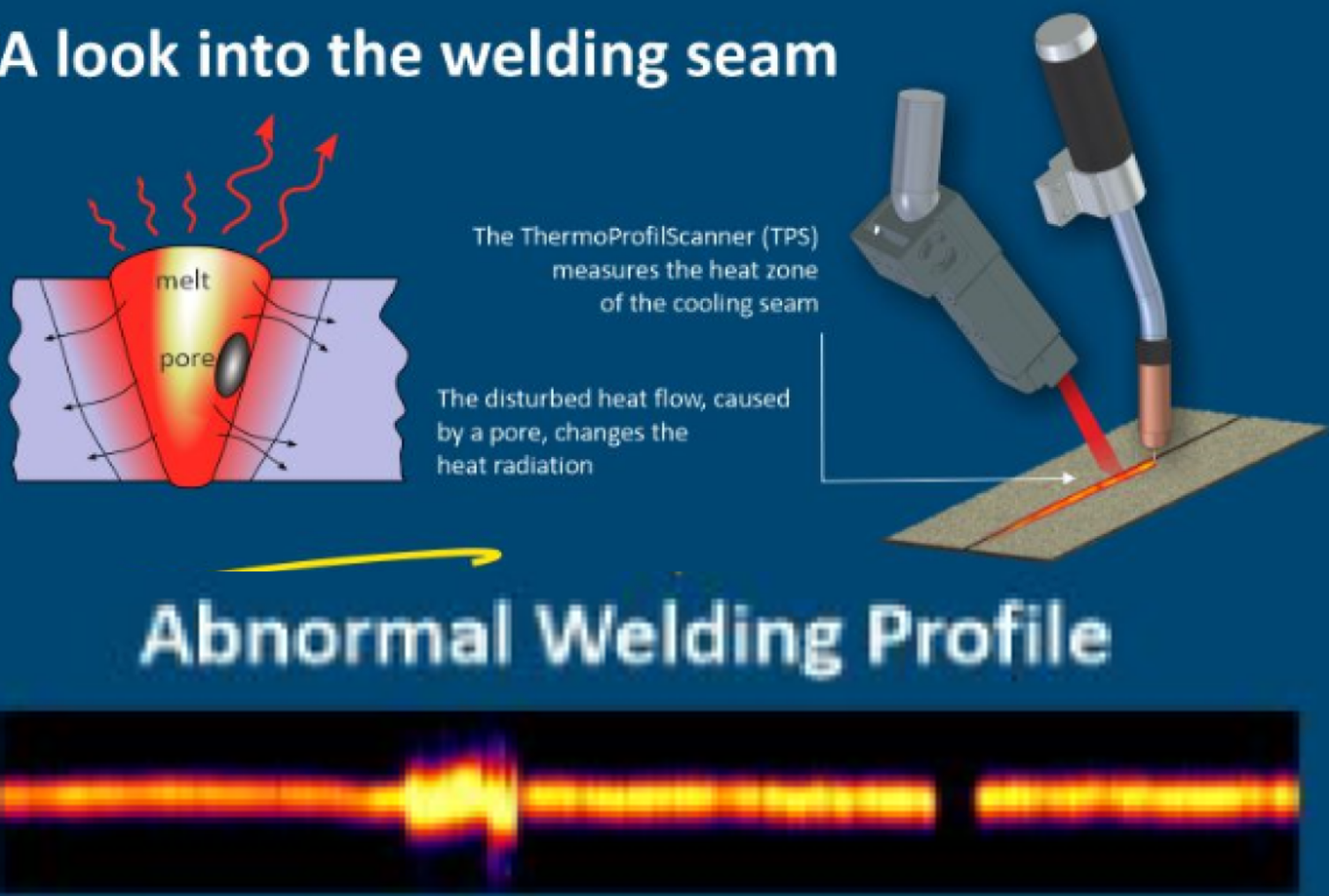 A look into the welding seam

melt

pore

The ThermoProfilScanner (TPS) measures the heat zone of the cooling seam

The disturbed heat flow, caused by a pore, changes the heat radiation

Abnormal Welding Profile